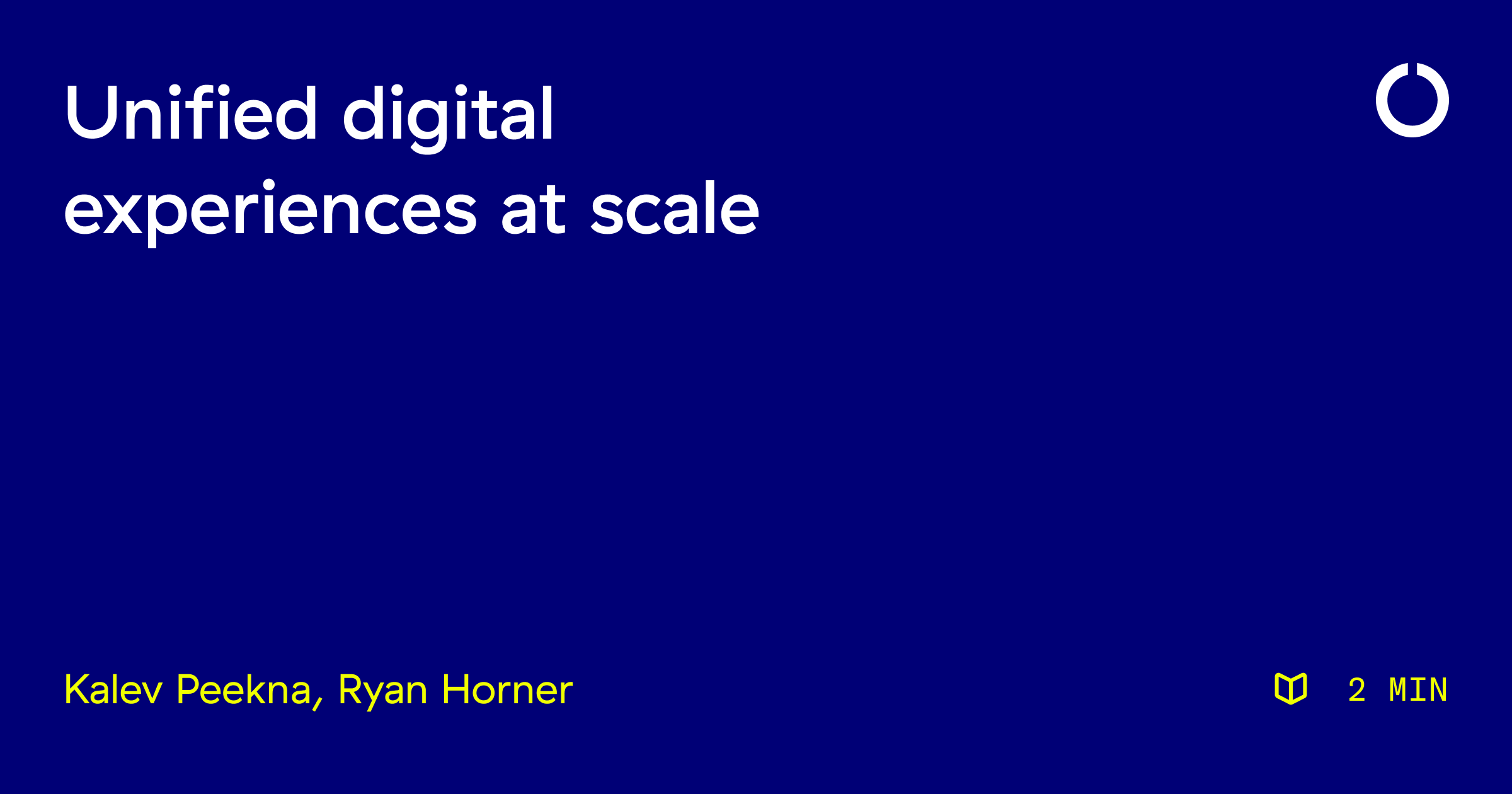 Unified digital experiences at scale

Kalev Peekna, Ryan Horner

2 MIN